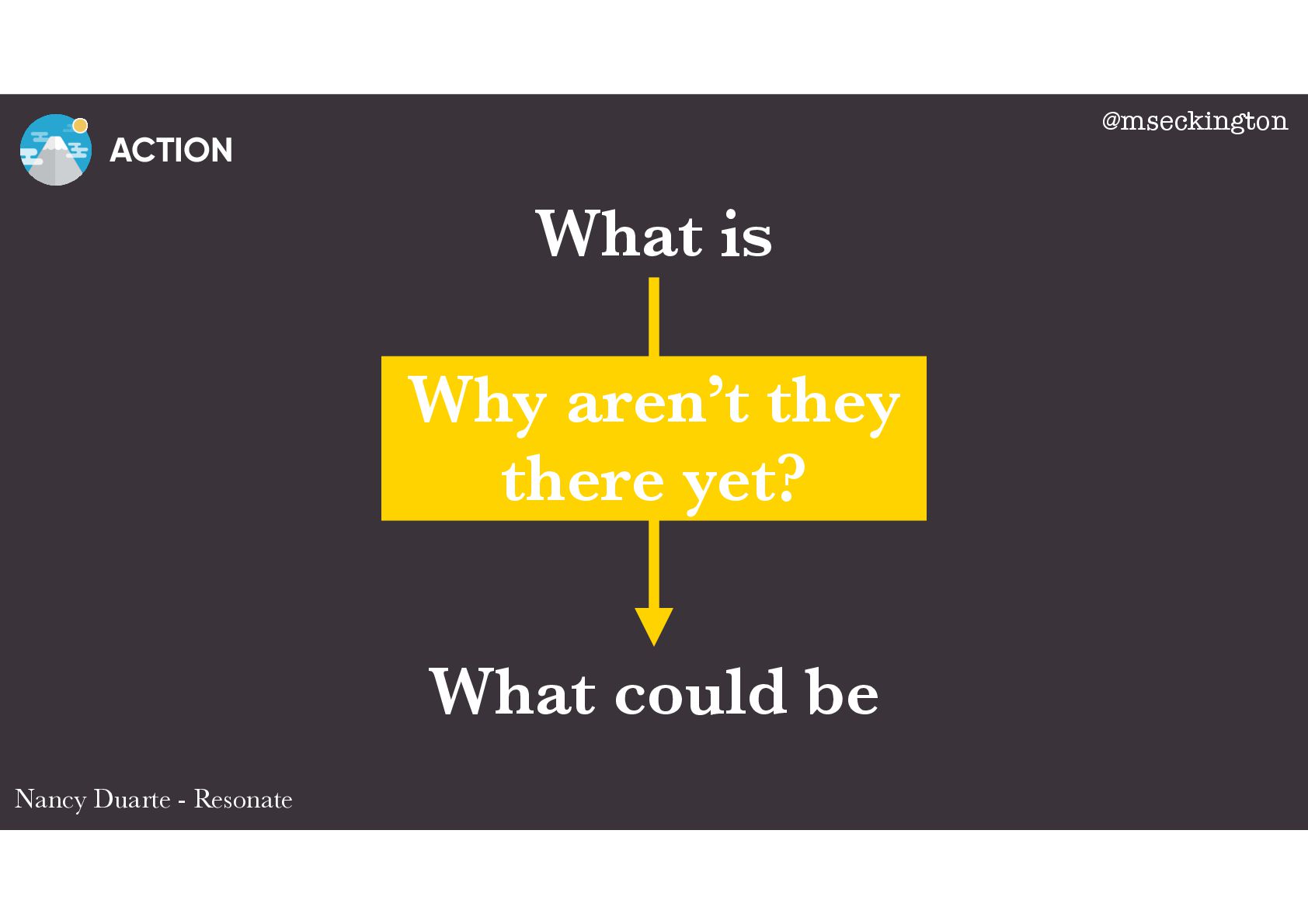 ACTION

@mseckington

What is

Why aren’t they there yet?

What could be

Nancy Duarte - Resonate